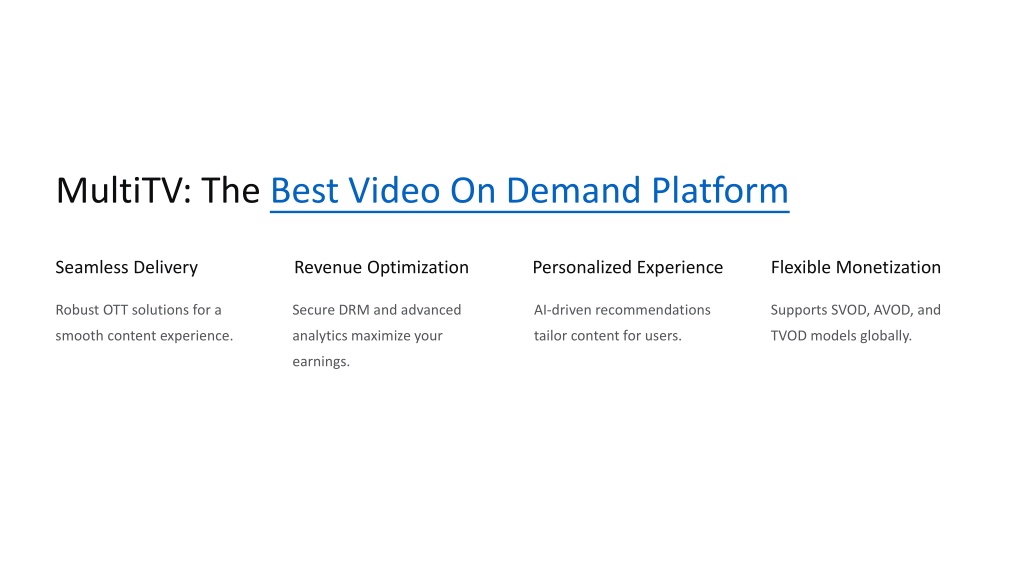 MultiTV: The Best Video On Demand Platform

Seamless Delivery

Robust OTT solutions for a smooth content experience.

Revenue Optimization

Secure DRM and advanced analytics maximize your earnings.

Personalized Experience

AI-driven recommendations tailor content for users.

Flexible Monetization

Supports SVOD, AVOD, and TVOD models globally.